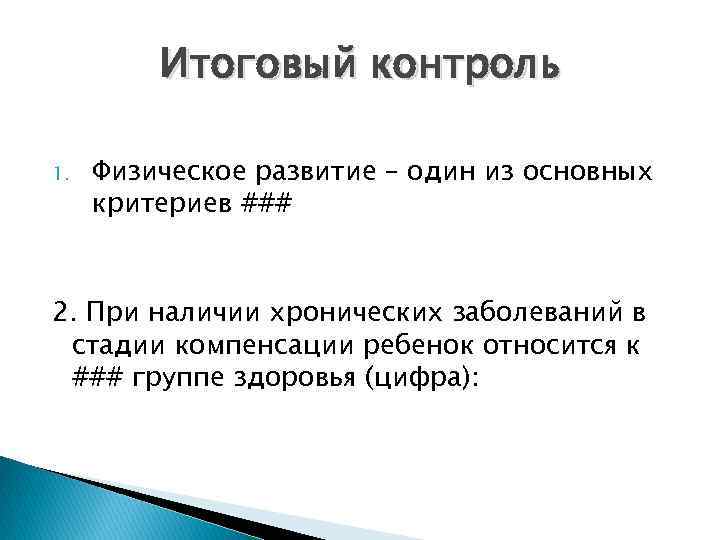 Итоговый контроль

1. Физическое развитие – один из основных критериев ###

2. При наличии хронических заболеваний в стадии компенсации ребенок относится к ### группе здоровья (цифра):